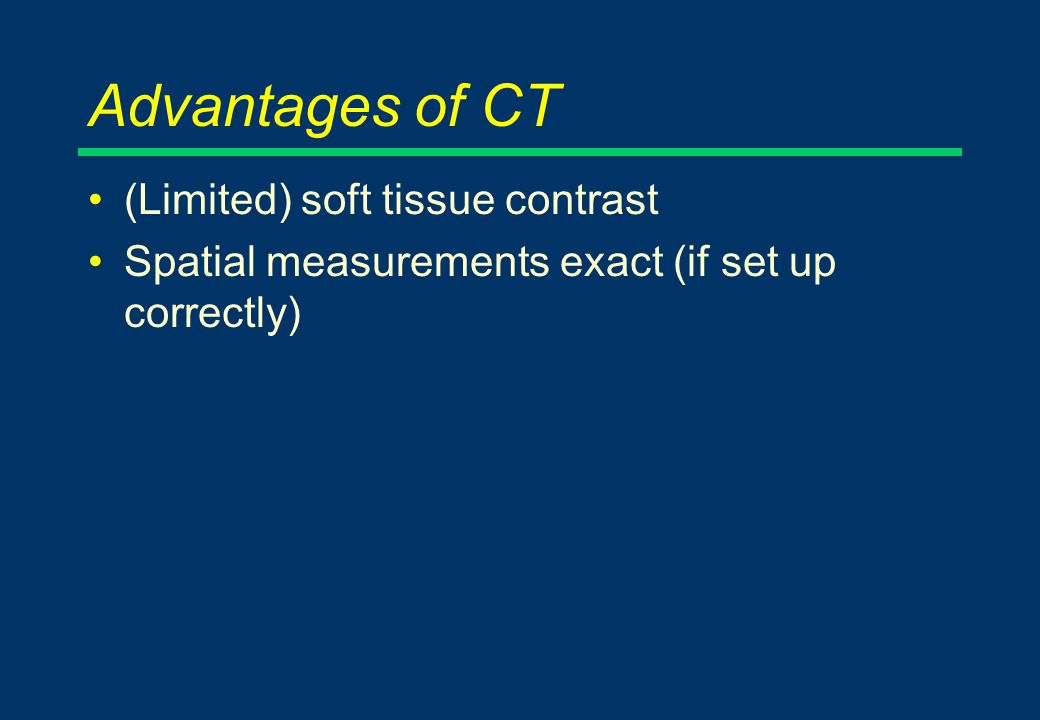 Advantages of CT

• (Limited) soft tissue contrast
• Spatial measurements exact (if set up correctly)